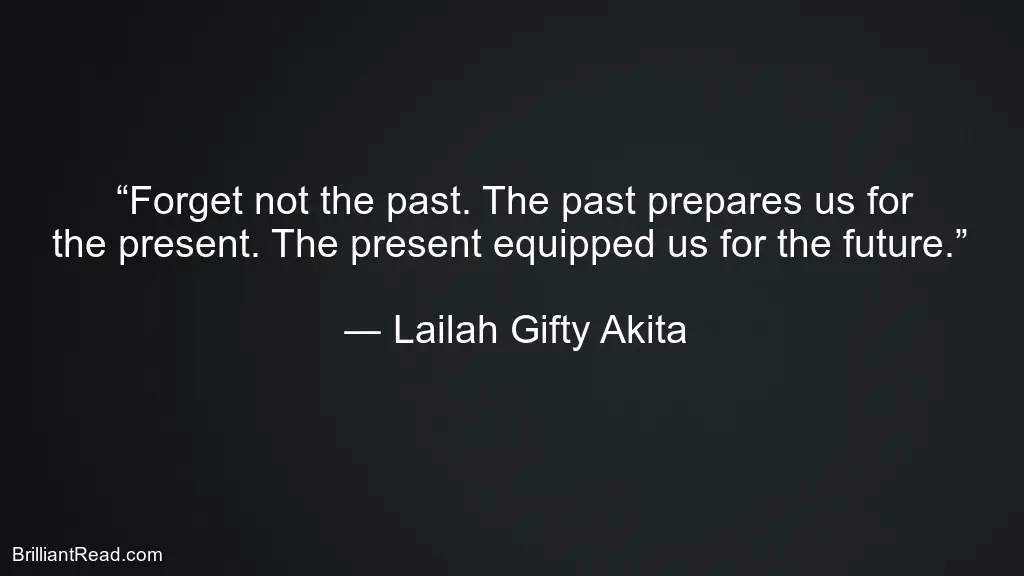 “Forget not the past. The past prepares us for the present. The present equipped us for the future.”

— Lailah Gifty Akita

BrilliantRead.com